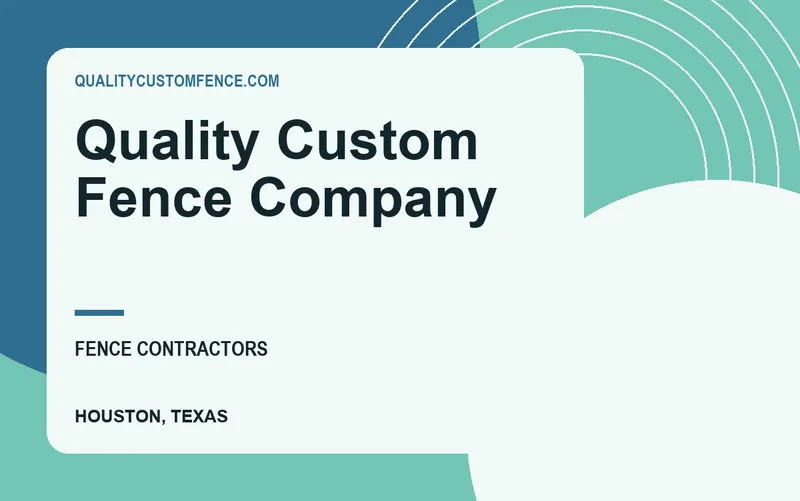 QUALITYCUSTOMFENCE.COM

Quality Custom Fence Company

FENCE CONTRACTORS

HOUSTON, TEXAS